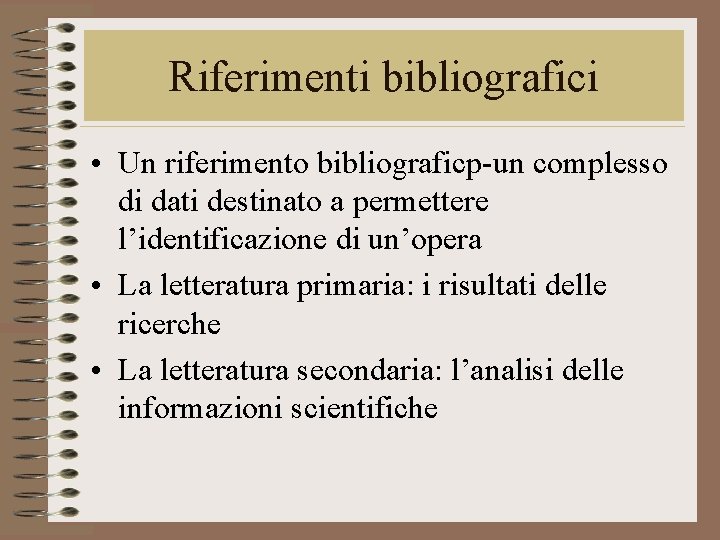 Riferimenti bibliografici

• Un riferimento bibliograficp-un complesso di dati destinato a permettere l’identificazione di un’opera
• La letteratura primaria: i risultati delle ricerche
• La letteratura secondaria: l’analisi delle informazioni scientifiche